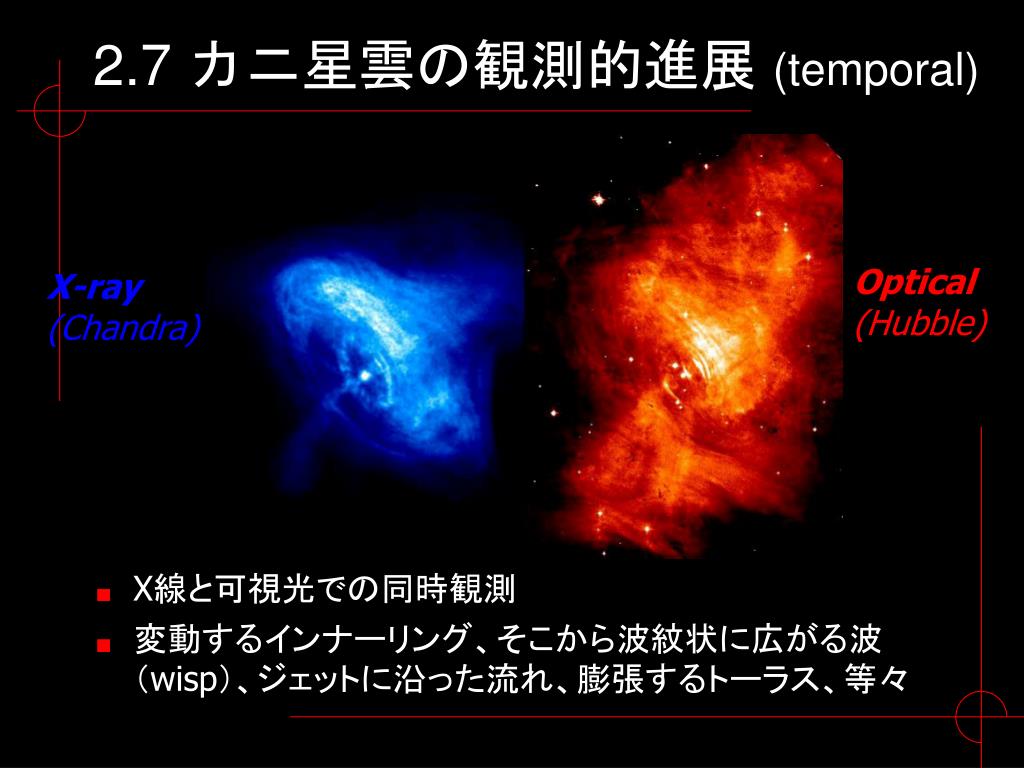 2.7 カニ星雲の観測的進展 (temporal)

X-ray
(Chandra)

Optical
(Hubble)

■ X線と可視光での同時観測

■ 変動するインナーリング、そこから波紋状に広がる波（wisp）、ジェットに沿った流れ、膨張するトーラス、等々